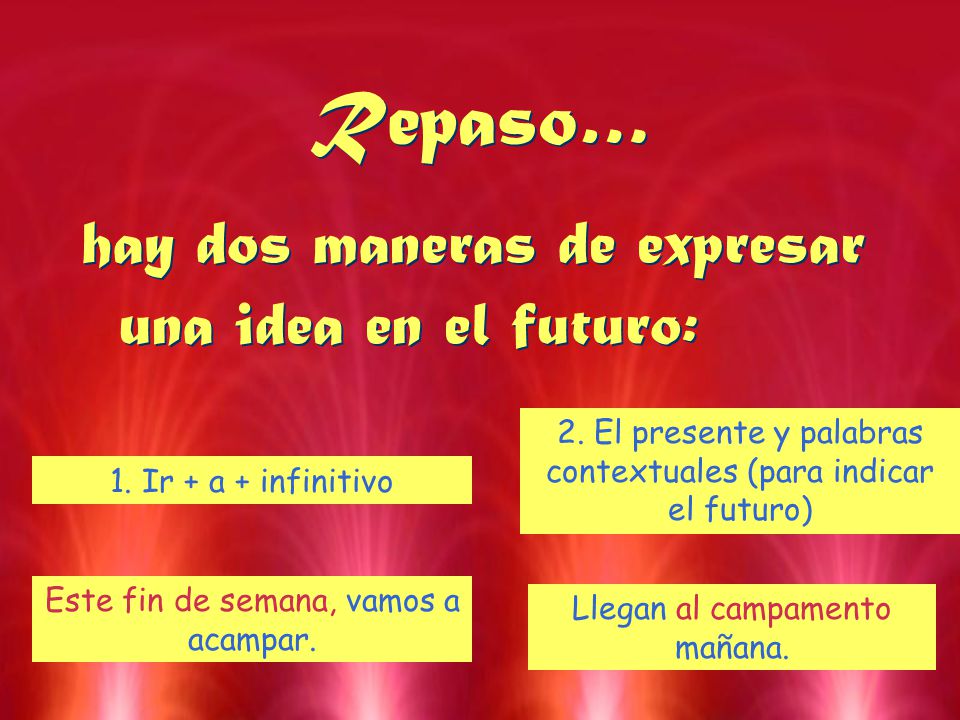 Repaso…

hay dos maneras de expresar una idea en el futuro:

1. Ir + a + infinitivo

Este fin de semana, vamos a acampar.

2. El presente y palabras contextuales (para indicar el futuro)

Llegan al campamento mañana.